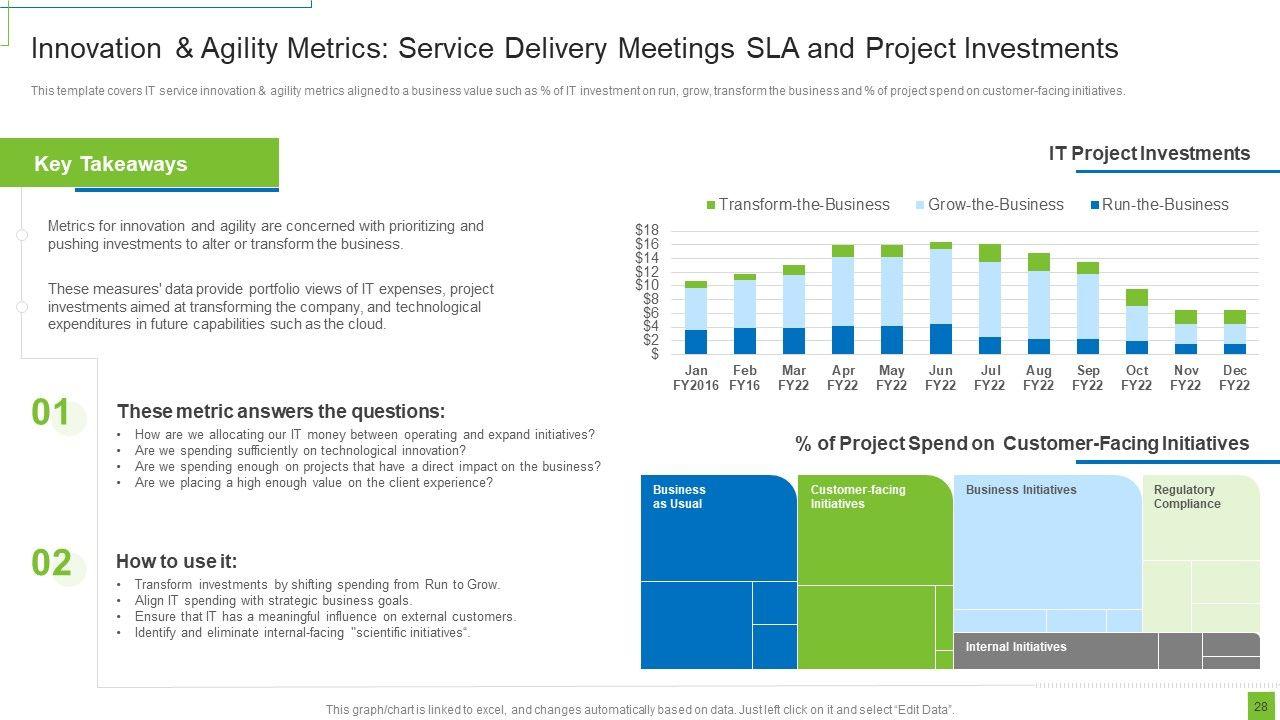 Innovation & Agility Metrics: Service Delivery Meetings SLA and Project Investments

This template covers IT service innovation & agility metrics aligned to a business value such as % of IT investment on run, grow, transform the business and % of project spend on customer-facing initiatives.

Key Takeaways

Metrics for innovation and agility are concerned with prioritizing and pushing investments to alter or transform the business.

These measures' data provide portfolio views of IT expenses, project investments aimed at transforming the company, and technological expenditures in future capabilities such as the cloud.

01

These metric answers the questions:

• How are we allocating our IT money between operating and expand initiatives?
• Are we spending sufficiently on technological innovation?
• Are we spending enough on projects that have a direct impact on the business?
• Are we placing a high enough value on the client experience?

02

How to use it:

• Transform investments by shifting spending from Run to Grow.
• Align IT spending with strategic business goals.
• Ensure that IT has a meaningful influence on external customers.
• Identify and eliminate internal-facing "scientific initiatives".

IT Project Investments

Transform-the-Business Grow-the-Business Run-the-Business

$18 $16 $14 $12 $10 $8 $6 $4 $2 $

Jan FY2016 Feb FY16 Mar FY22 Apr FY22 May FY22 Jun FY22 Jul FY22 Aug FY22 Sep FY22 Oct FY22 Nov FY22 Dec FY22

% of Project Spend on Customer-Facing Initiatives

Business as Usual
Customer-facing Initiatives
Business Initiatives
Regulatory Compliance
Internal Initiatives

This graph/chart is linked to excel, and changes automatically based on data. Just left click on it and select "Edit Data".

28